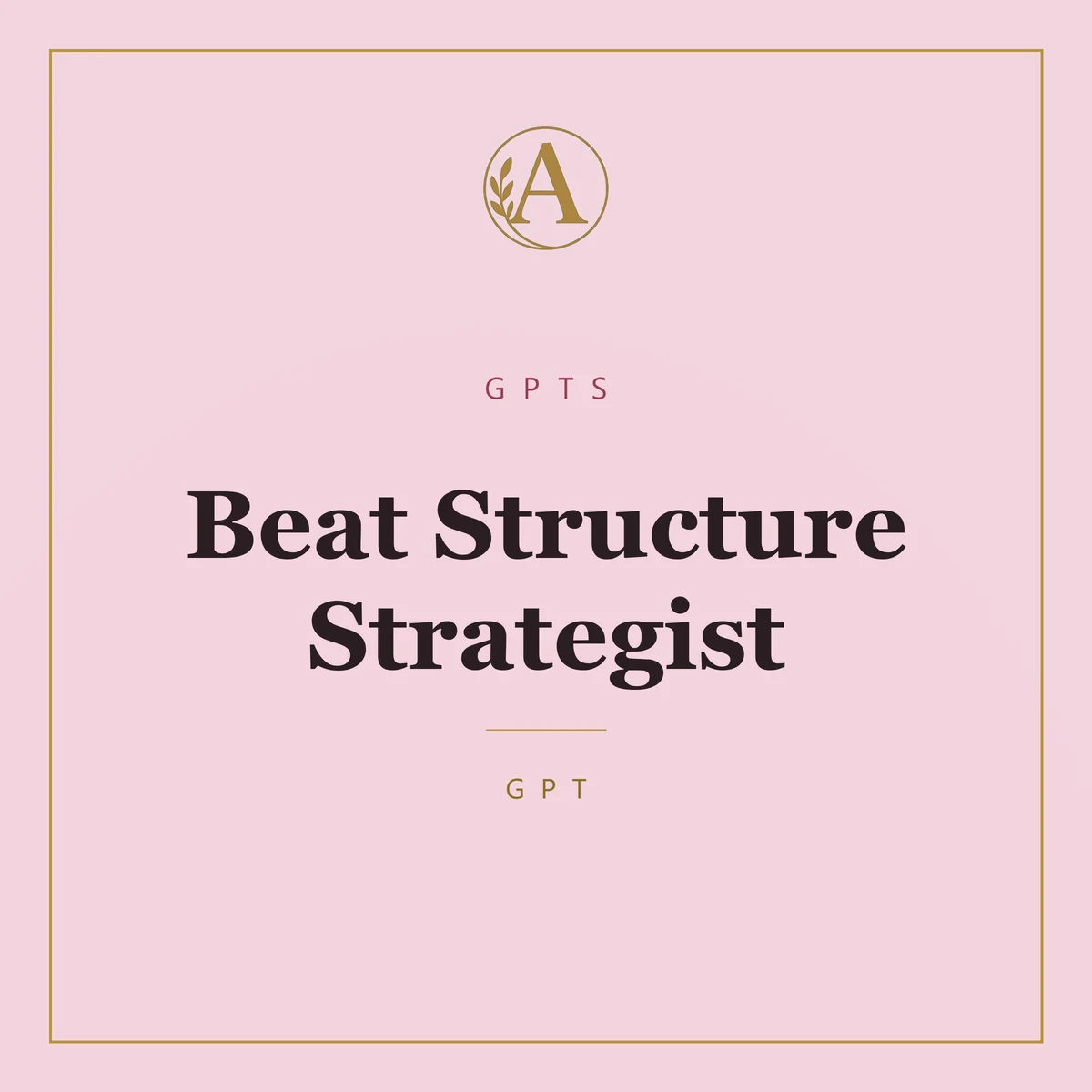 A

GPTS

Beat Structure Strategist

GPT